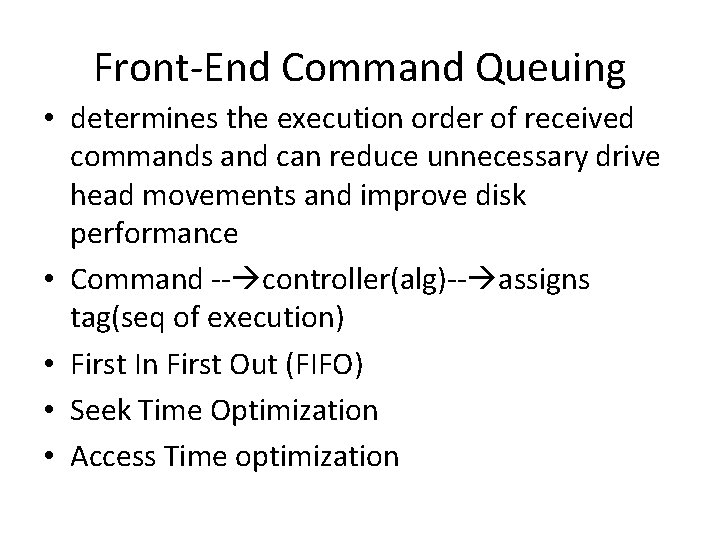 Front-End Command Queuing

• determines the execution order of received commands and can reduce unnecessary drive head movements and improve disk performance
• Command --→controller(alg)--→assigns tag(seq of execution)
• First In First Out (FIFO)
• Seek Time Optimization
• Access Time optimization